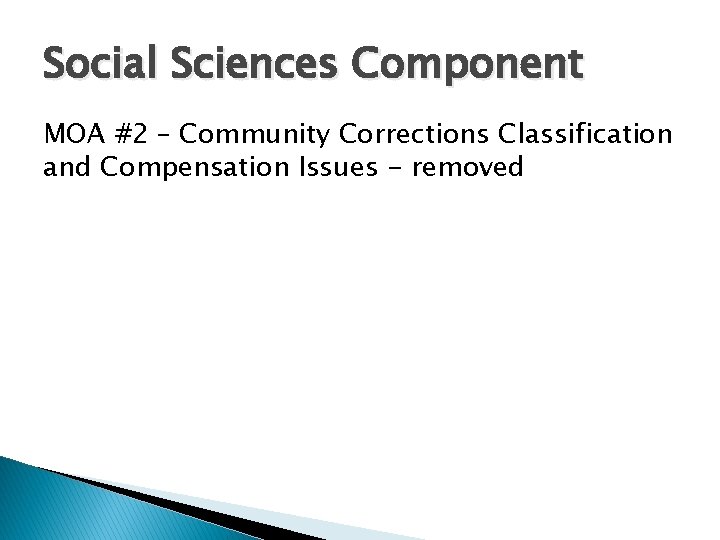 Social Sciences Component

MOA #2 – Community Corrections Classification and Compensation Issues - removed